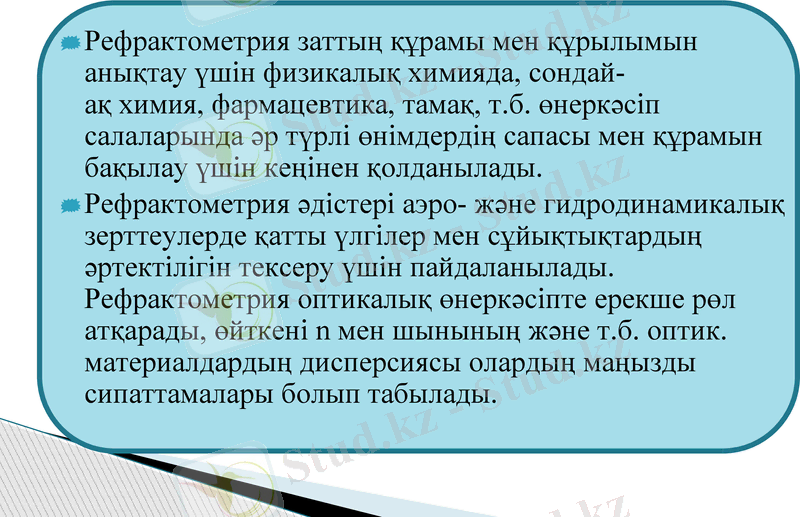 Рефрактометрия заттың құрамы мен құрылымын анықтау үшін физикалық химияда, сондай-ақ химия, фармацевтика, тамақ, т.б. өнеркәсіп салаларында әр түрлі өнімдердің сапасы мен құрамын бақылау үшін кеңінен қолданылады.

Рефрактометрия әдістері аэро- және гидродинамикалық зерттеулерде қатты үлгілер мен сұйықтықтардың әртектілігін тексеру үшін пайдаланылады. Рефрактометрия оптикалық өнеркәсіпте ерекше рөл атқарады, өйткені n мен шынының және т.б. оптик. материалдардың дисперсиясы олардың маңызды сипаттамалары болып табылады.

Stud.kz